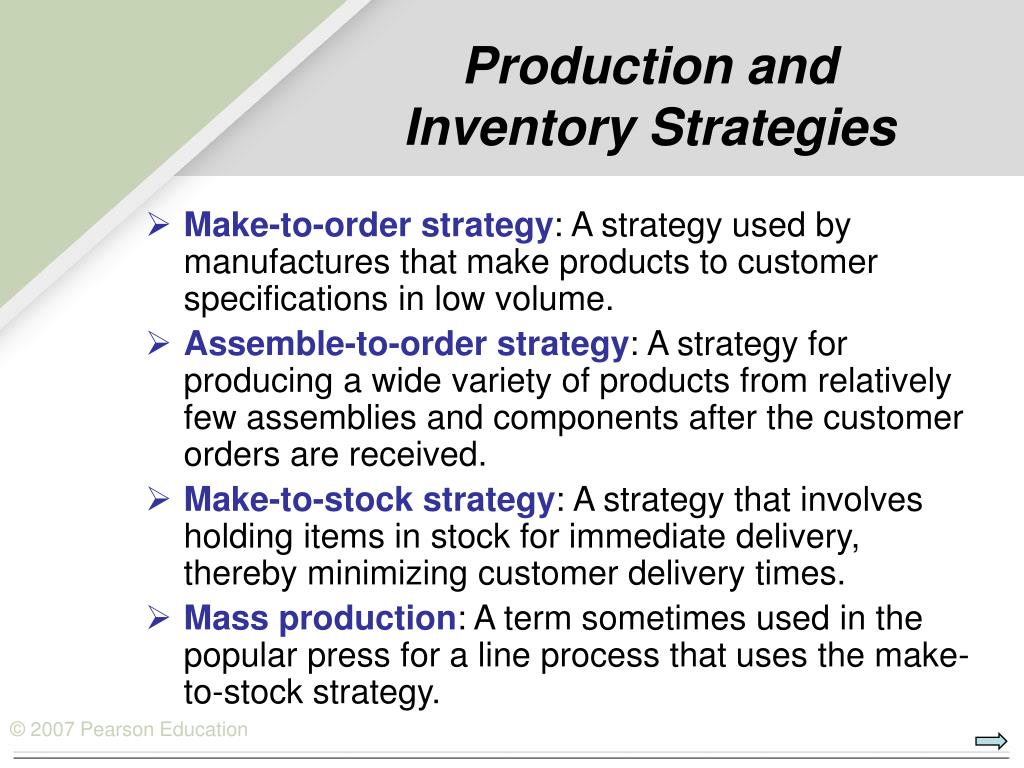 Production and Inventory Strategies

➢ Make-to-order strategy: A strategy used by manufactures that make products to customer specifications in low volume.

➢ Assemble-to-order strategy: A strategy for producing a wide variety of products from relatively few assemblies and components after the customer orders are received.

➢ Make-to-stock strategy: A strategy that involves holding items in stock for immediate delivery, thereby minimizing customer delivery times.

➢ Mass production: A term sometimes used in the popular press for a line process that uses the make-to-stock strategy.

© 2007 Pearson Education